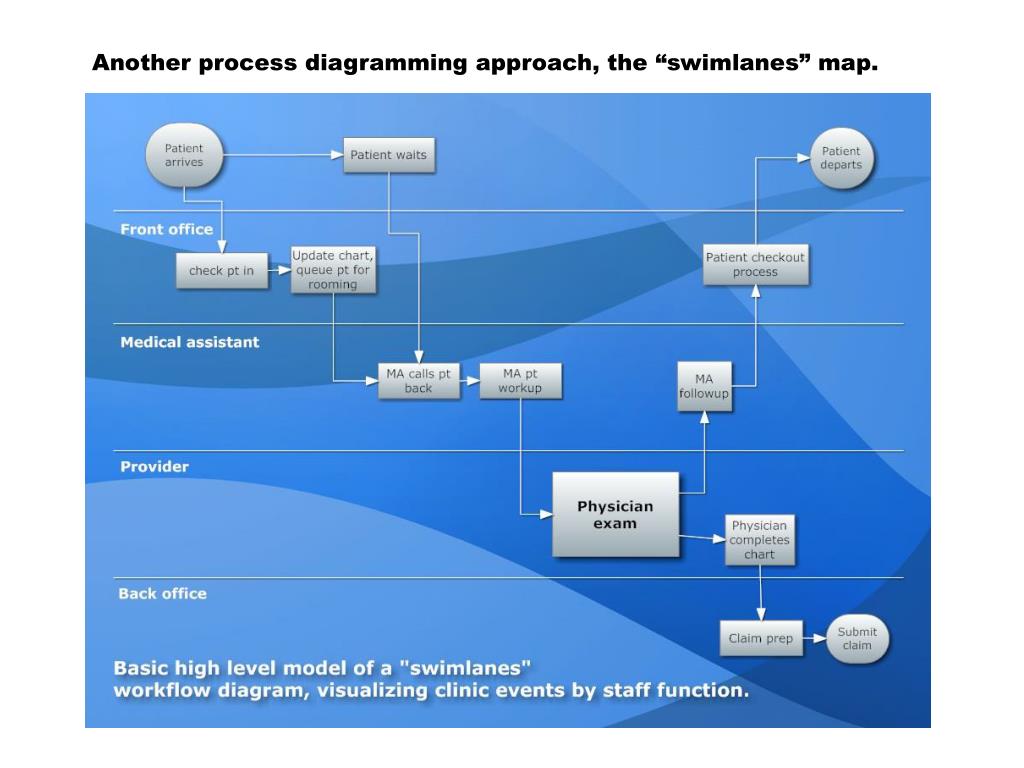 Another process diagramming approach, the “swimlanes” map.

Patient arrives

Patient waits

Patient departs

Front office

check pt in

Update chart, queue pt for rooming

Patient checkout process

Medical assistant

MA calls pt back

MA pt workup

MA followup

Provider

Physician exam

Physician completes chart

Back office

Claim prep

Submit claim

Basic high level model of a "swimlanes" workflow diagram, visualizing clinic events by staff function.